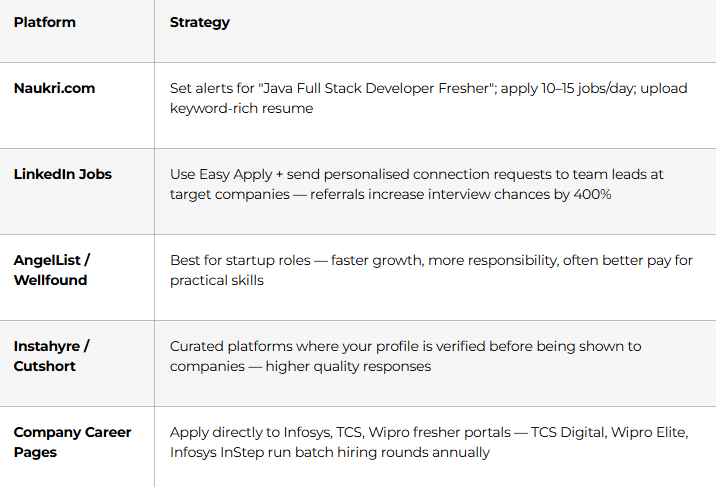 | Platform | Strategy |
|---|---|
| Naukri.com | Set alerts for "Java Full Stack Developer Fresher"; apply 10–15 jobs/day; upload keyword-rich resume |
| LinkedIn Jobs | Use Easy Apply + send personalised connection requests to team leads at target companies — referrals increase interview chances by 400% |
| AngelList / Wellfound | Best for startup roles — faster growth, more responsibility, often better pay for practical skills |
| Instahyre / Cutshort | Curated platforms where your profile is verified before being shown to companies — higher quality responses |
| Company Career Pages | Apply directly to Infosys, TCS, Wipro fresher portals — TCS Digital, Wipro Elite, Infosys InStep run batch hiring rounds annually |